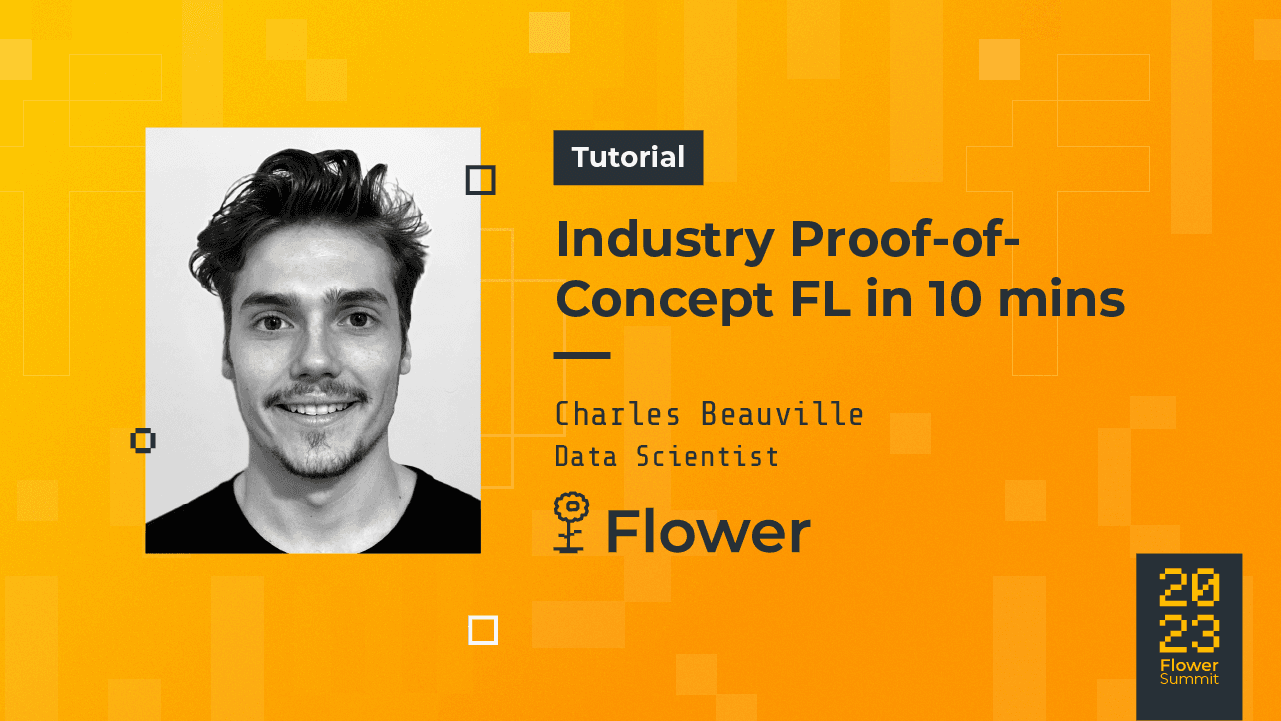 Tutorial

Industry Proof-of-Concept FL in 10 mins

Charles Beauville
Data Scientist

Flower

20
23
Flower
Summit